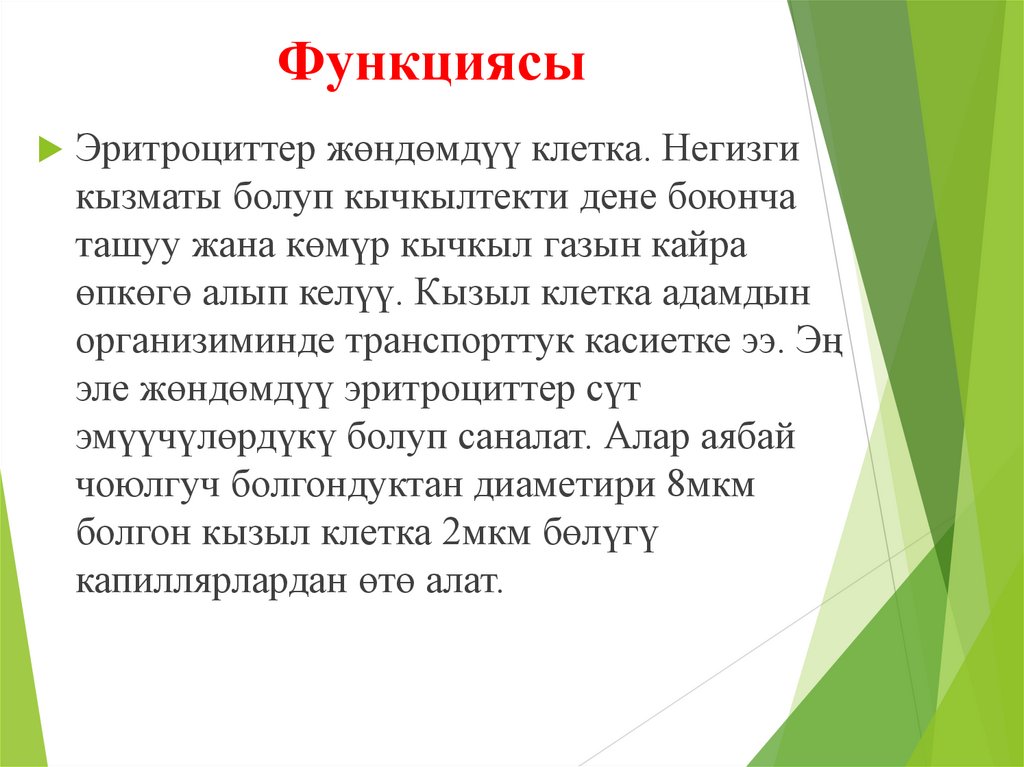 Функциясы

Эритроциттер жөндөмдүү клетка. Негизги кызматы болуп кычкылтекти дене боюнча ташуу жана көмүр кычкыл газын кайра өпкөгө алып келүү. Кызыл клетка адамдын организиминде транспорттук касиетке ээ. Эң эле жөндөмдүү эритроциттер сүт эмүүчүлөрдүкү болуп саналат. Алар аябай чоюлгуч болгондуктан диаметири 8мкм болгон кызыл клетка 2мкм бөлүгү капиллярлардан өтө алат.